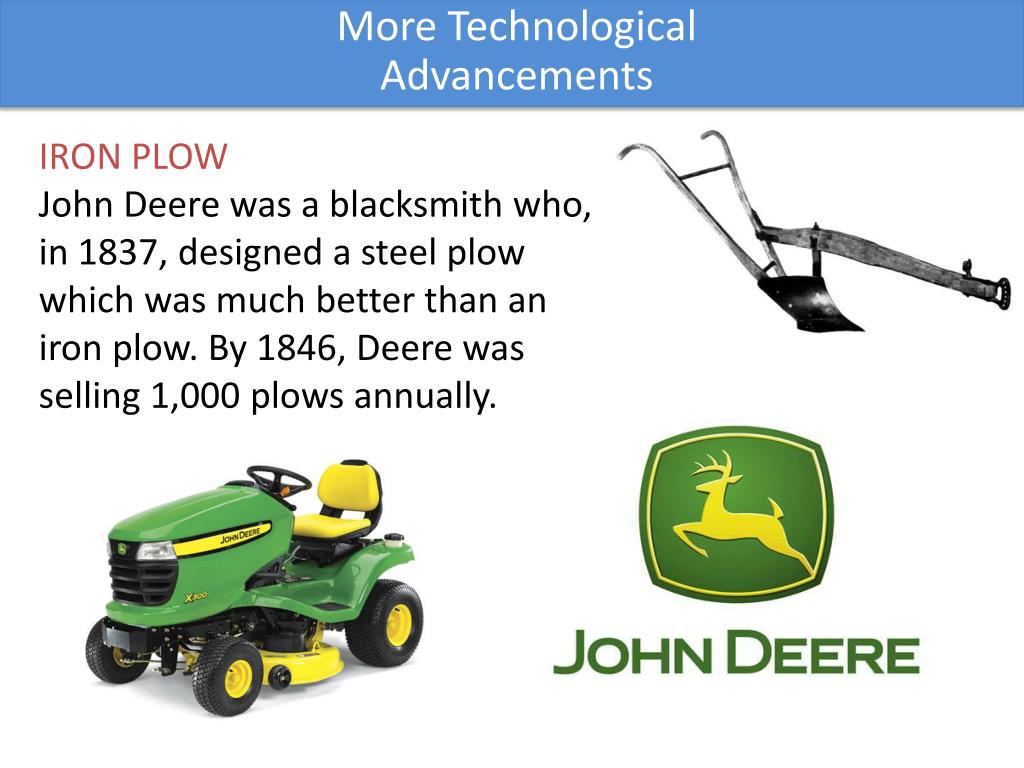 More Technological Advancements

IRON PLOW
John Deere was a blacksmith who, in 1837, designed a steel plow which was much better than an iron plow. By 1846, Deere was selling 1,000 plows annually.

JOHN DEERE

X300

JOHN DEERE